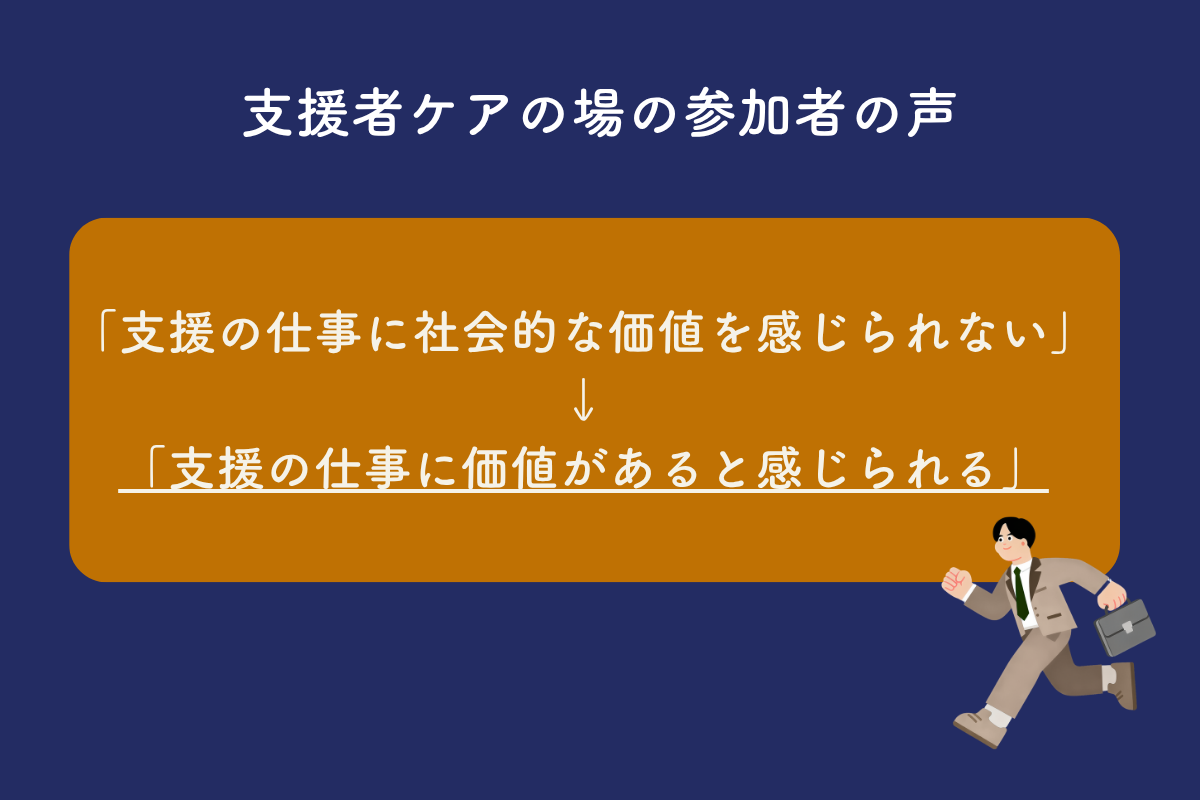 支援者ケアの場の参加者の声

「支援の仕事に社会的な価値を感じられない」
↓
「支援の仕事に価値があると感じられる」